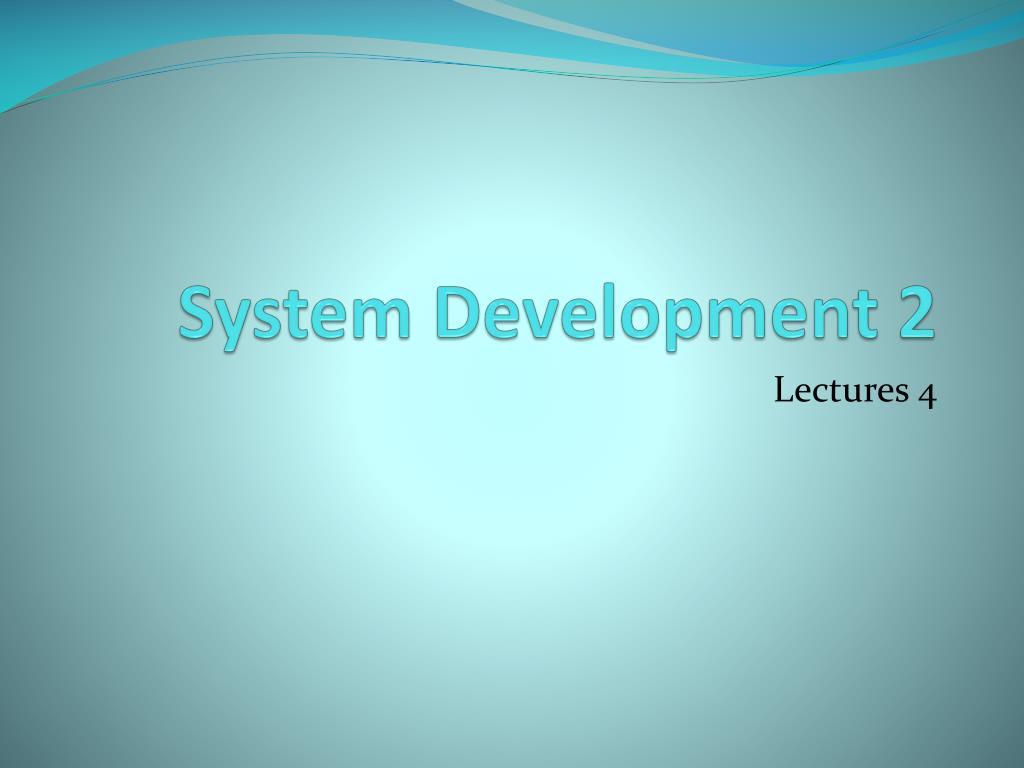 System Development 2

Lectures 4